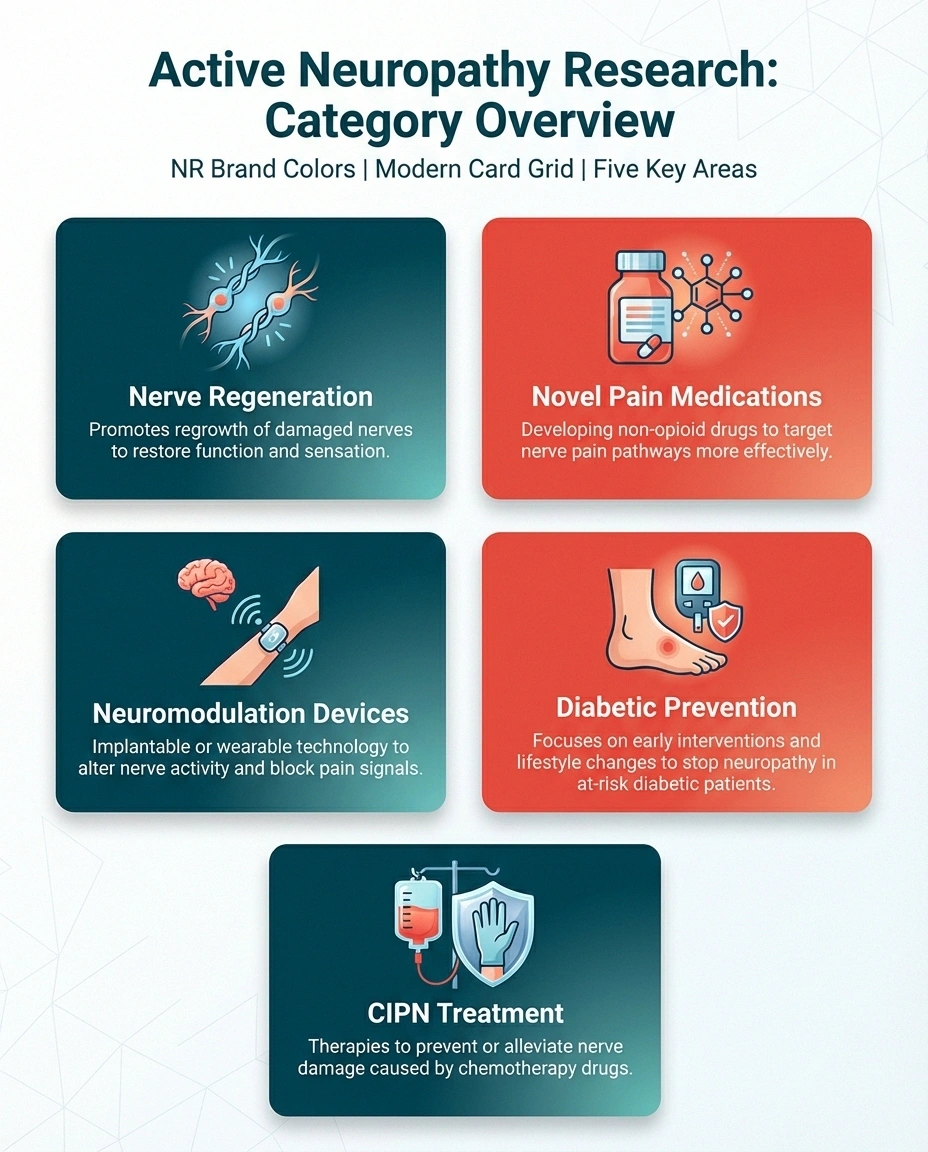 Active Neuropathy Research: Category Overview

NR Brand Colors | Modern Card Grid | Five Key Areas

Nerve Regeneration

Promotes regrowth of damaged nerves to restore function and sensation.

Novel Pain Medications

Developing non-opioid drugs to target nerve pain pathways more effectively.

Neuromodulation Devices

Implantable or wearable technology to alter nerve activity and block pain signals.

Diabetic Prevention

Focuses on early interventions and lifestyle changes to stop neuropathy in at-risk diabetic patients.

CIPN Treatment

Therapies to prevent or alleviate nerve damage caused by chemotherapy drugs.